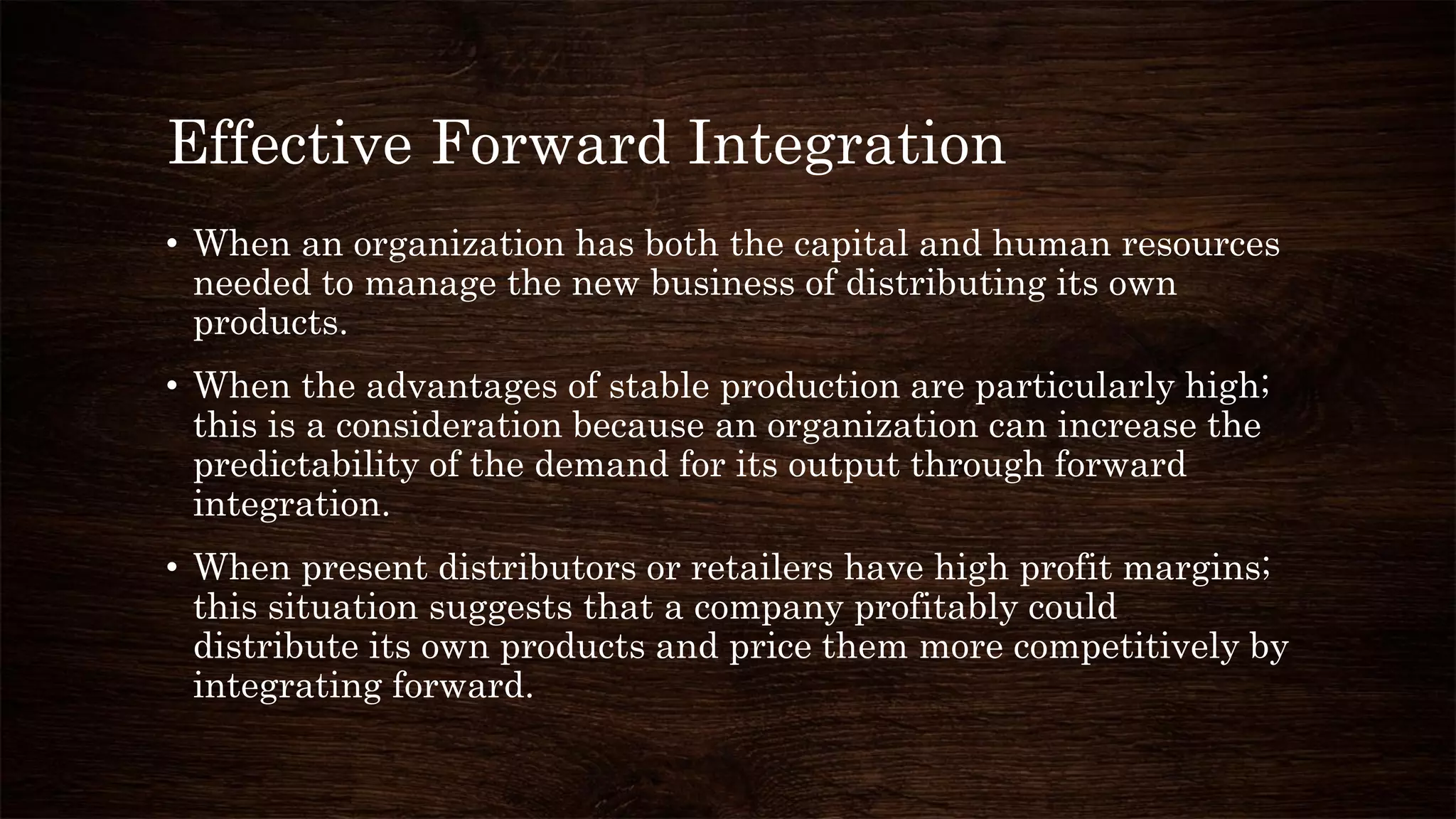 Effective Forward Integration

• When an organization has both the capital and human resources needed to manage the new business of distributing its own products.

• When the advantages of stable production are particularly high; this is a consideration because an organization can increase the predictability of the demand for its output through forward integration.

• When present distributors or retailers have high profit margins; this situation suggests that a company profitably could distribute its own products and price them more competitively by integrating forward.